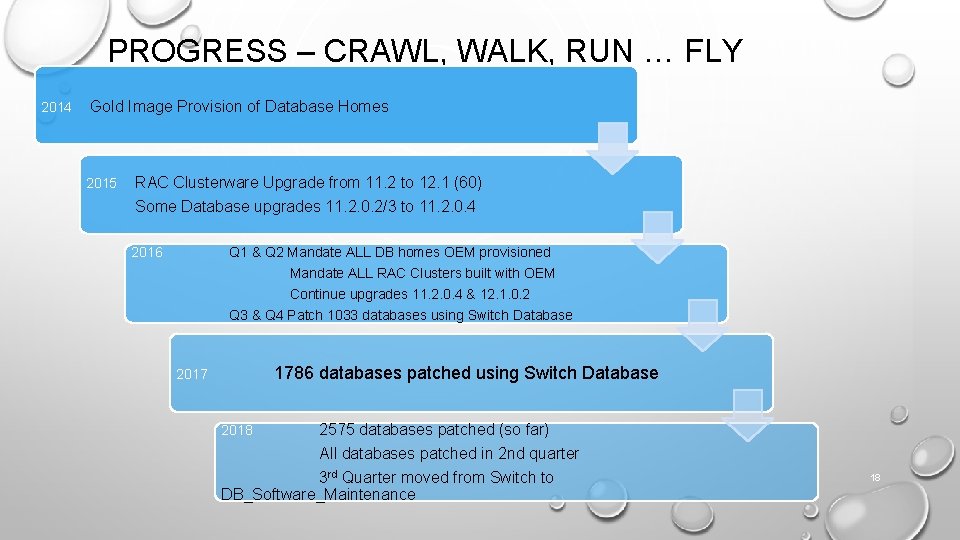 PROGRESS – CRAWL, WALK, RUN … FLY

2014 Gold Image Provision of Database Homes

2015 RAC Clusterware Upgrade from 11.2 to 12.1 (60)
Some Database upgrades 11.2.0.2/3 to 11.2.0.4

2016 Q1 & Q2 Mandate ALL DB homes OEM provisioned
Mandate ALL RAC Clusters built with OEM
Continue upgrades 11.2.0.4 & 12.1.0.2
Q3 & Q4 Patch 1033 databases using Switch Database

2017 1786 databases patched using Switch Database

2018 2575 databases patched (so far)
All databases patched in 2nd quarter
3$^{rd}$ Quarter moved from Switch to DB_Software_Maintenance

18